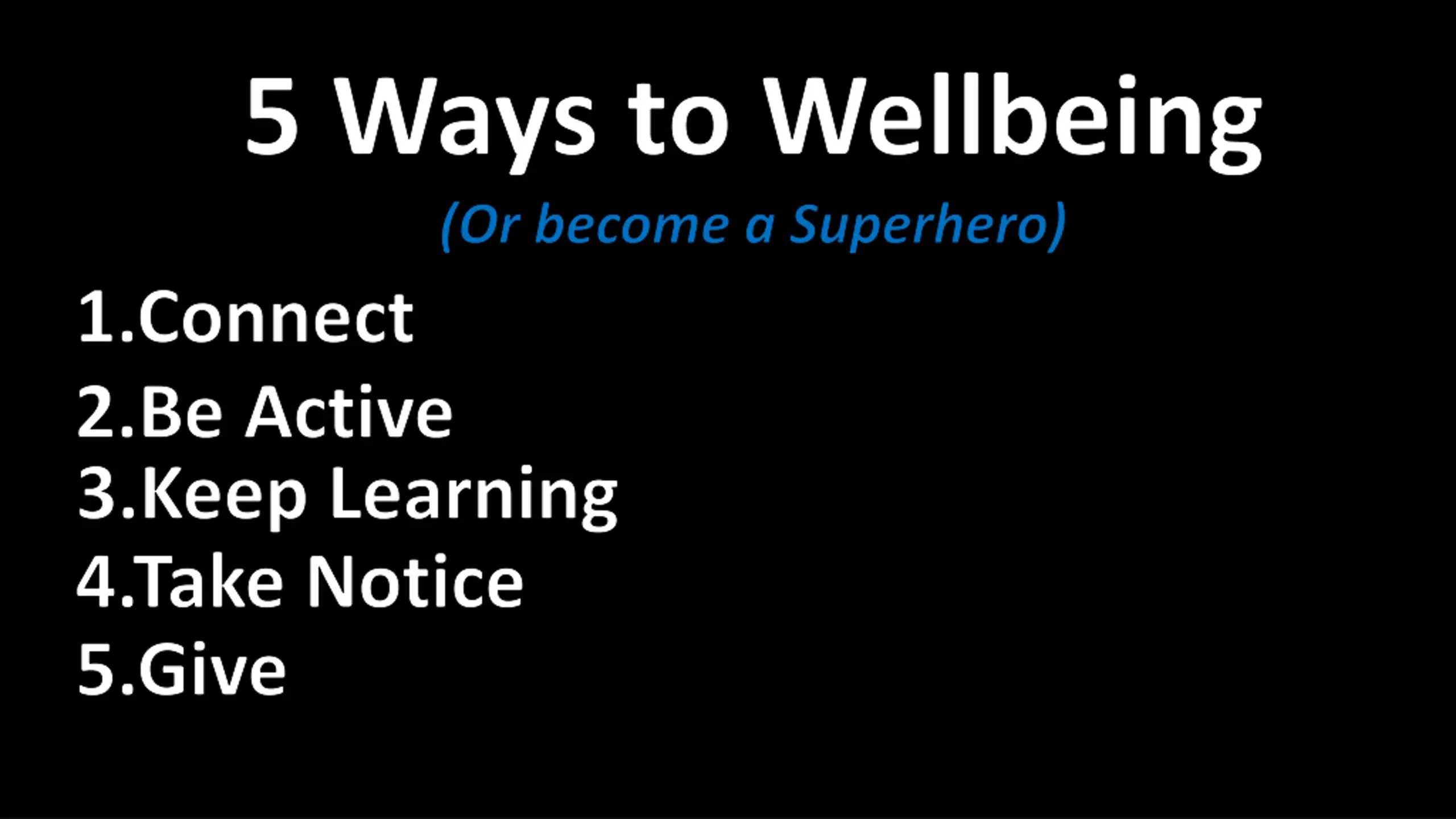 5 Ways to Wellbeing

(Or become a Superhero)

1.Connect
2.Be Active
3.Keep Learning
4.Take Notice
5.Give